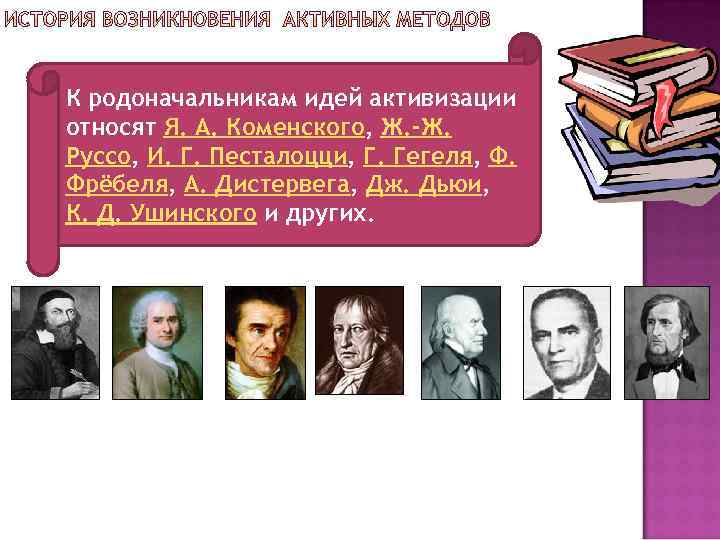 ИСТОРИЯ ВОЗНИКНОВЕНИЯ АКТИВНЫХ МЕТОДОВ

К родоначальникам идей активизации относят Я. А. Коменского, Ж.-Ж. Руссо, И. Г. Песталоцци, Г. Гегеля, Ф. Фрёбеля, А. Дистервега, Дж. Дьюи, К. Д. Ушинского и других.